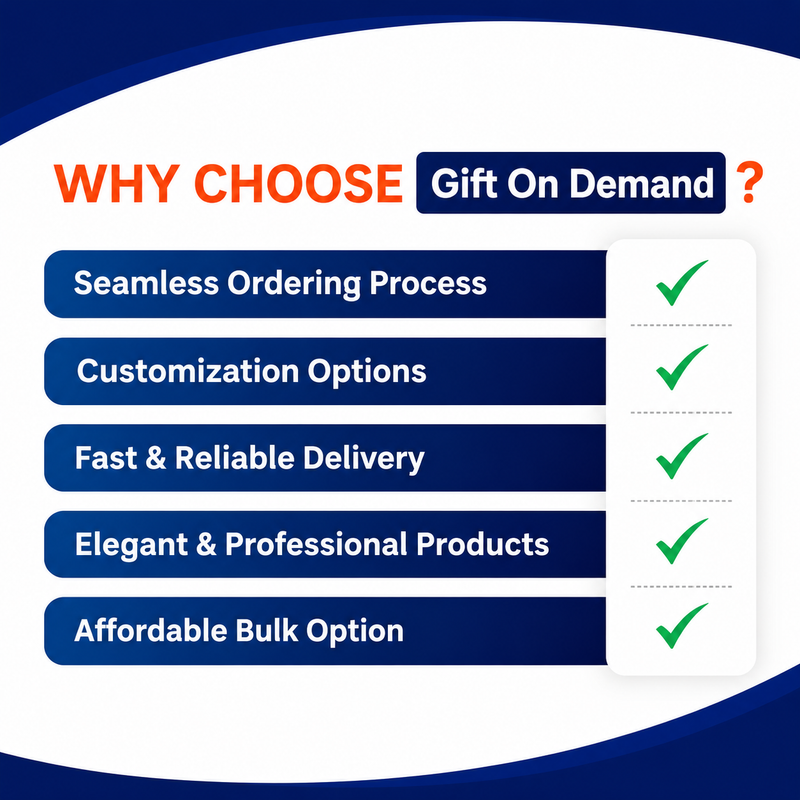 WHY CHOOSE Gift On Demand ?

Seamless Ordering Process

Customization Options

Fast & Reliable Delivery

Elegant & Professional Products

Affordable Bulk Option